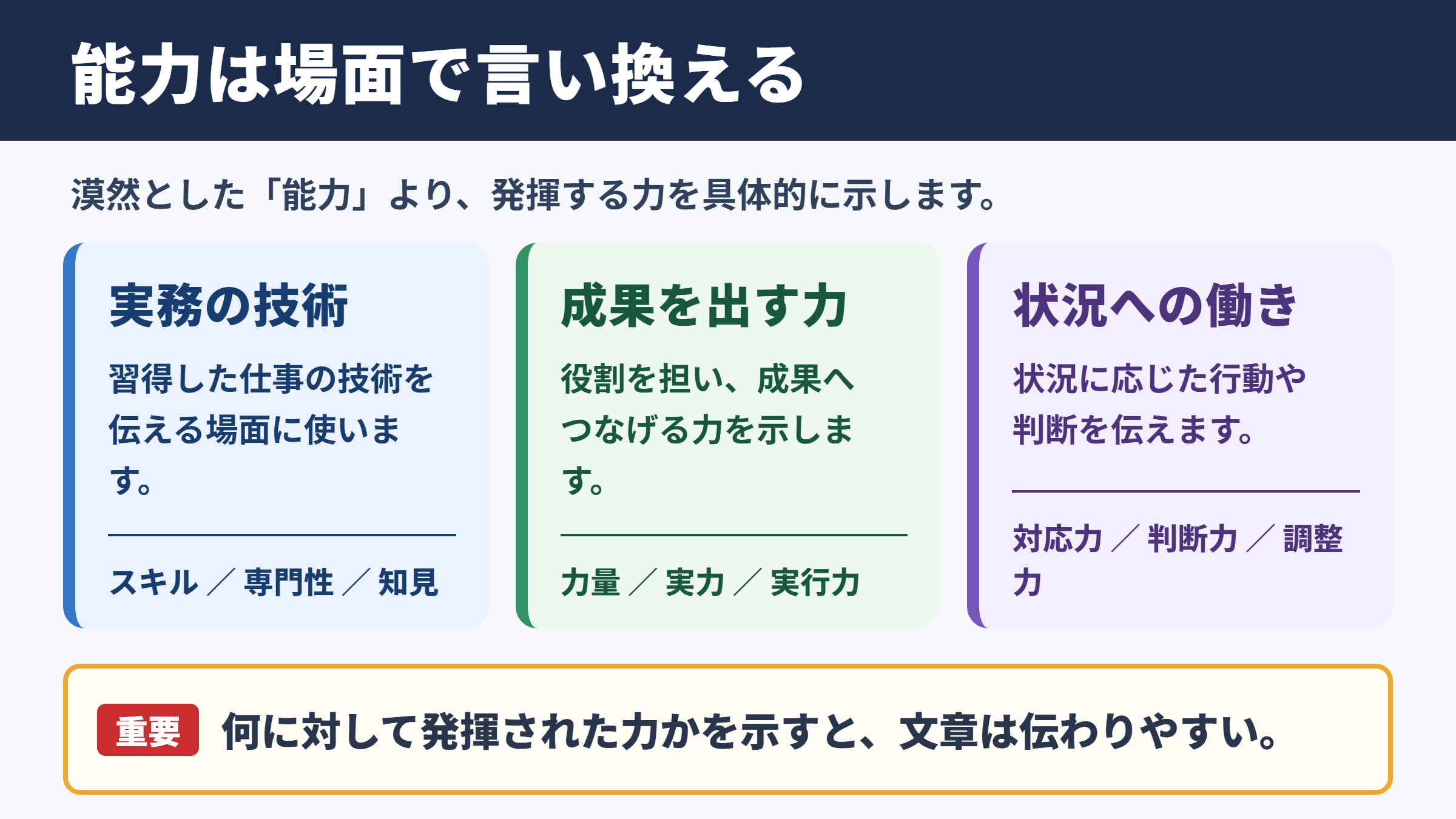 能力は場面で言い換える

漠然とした「能力」より、発揮する力を具体的に示します。

実務の技術

習得した仕事の技術を伝える場面に使います。

スキル ／ 専門性 ／ 知見

成果を出す力

役割を担い、成果へつなげる力を示します。

力量 ／ 実力 ／ 実行力

状況への働き

状況に応じた行動や判断を伝えます。

対応力 ／ 判断力 ／ 調整力

重要 何に対して発揮された力かを示すと、文章は伝わりやすい。